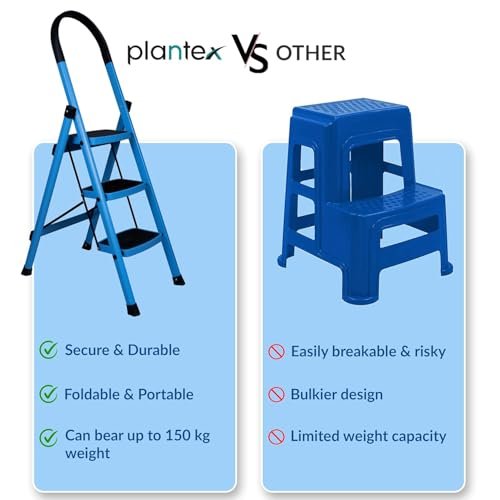 plantex VS OTHER

Secure & Durable

Foldable & Portable

Can bear up to 150 kg weight

Easily breakable & risky

Bulkier design

Limited weight capacity